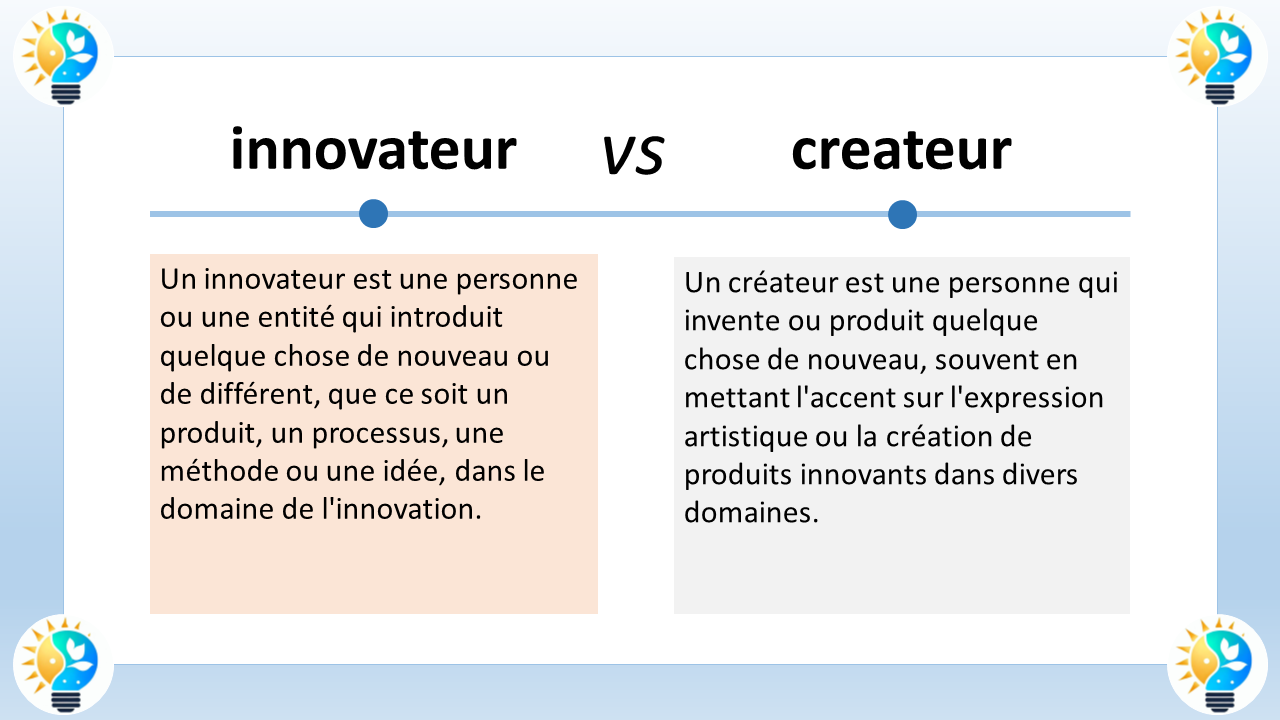 innovateur vs createur

Un innovateur est une personne ou une entité qui introduit quelque chose de nouveau ou de différent, que ce soit un produit, un processus, une méthode ou une idée, dans le domaine de l'innovation.

Un créateur est une personne qui invente ou produit quelque chose de nouveau, souvent en mettant l'accent sur l'expression artistique ou la création de produits innovants dans divers domaines.